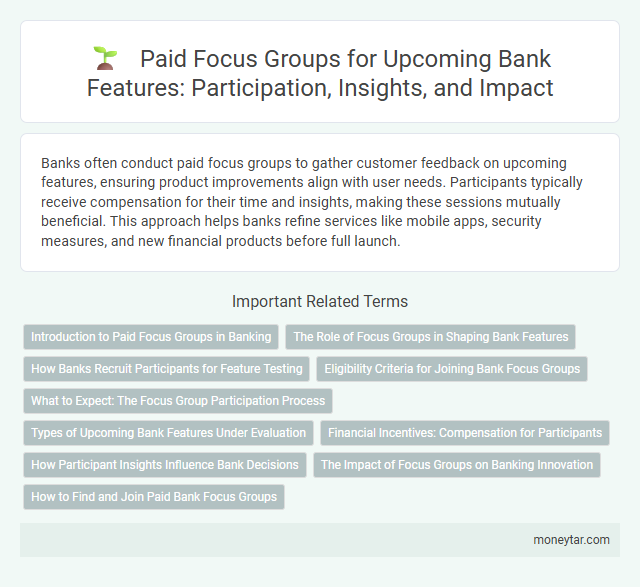 Paid Focus Groups for Upcoming Bank Features: Participation, Insights, and Impact

Banks often conduct paid focus groups to gather customer feedback on upcoming features, ensuring product improvements align with user needs. Participants typically receive compensation for their time and insights, making these sessions mutually beneficial. This approach helps banks refine services like mobile apps, security measures, and new financial products before full launch.

Important Related Terms

Introduction to Paid Focus Groups in Banking

The Role of Focus Groups in Shaping Bank Features

How Banks Recruit Participants for Feature Testing

Eligibility Criteria for Joining Bank Focus Groups

What to Expect: The Focus Group Participation Process

Types of Upcoming Bank Features Under Evaluation

Financial Incentives: Compensation for Participants

How Participant Insights Influence Bank Decisions

The Impact of Focus Groups on Banking Innovation

How to Find and Join Paid Bank Focus Groups

moneytar.com